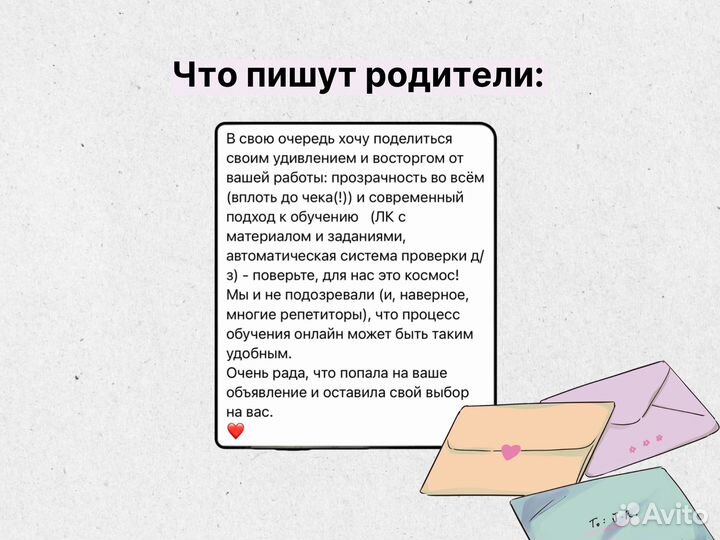 Что пишут родители:

В свою очередь хочу поделиться своим удивлением и восторгом от вашей работы: прозрачность во всём (вплоть до чека(!)) и современный подход к обучению (ЛК с материалом и заданиями, автоматическая система проверки д/з) - поверьте, для нас это космос! Мы и не подозревали (и, наверное, многие репетиторы), что процесс обучения онлайн может быть таким удобным.
Очень рада, что попала на ваше объявление и оставила свой выбор на вас.
❤️

To:

Avito